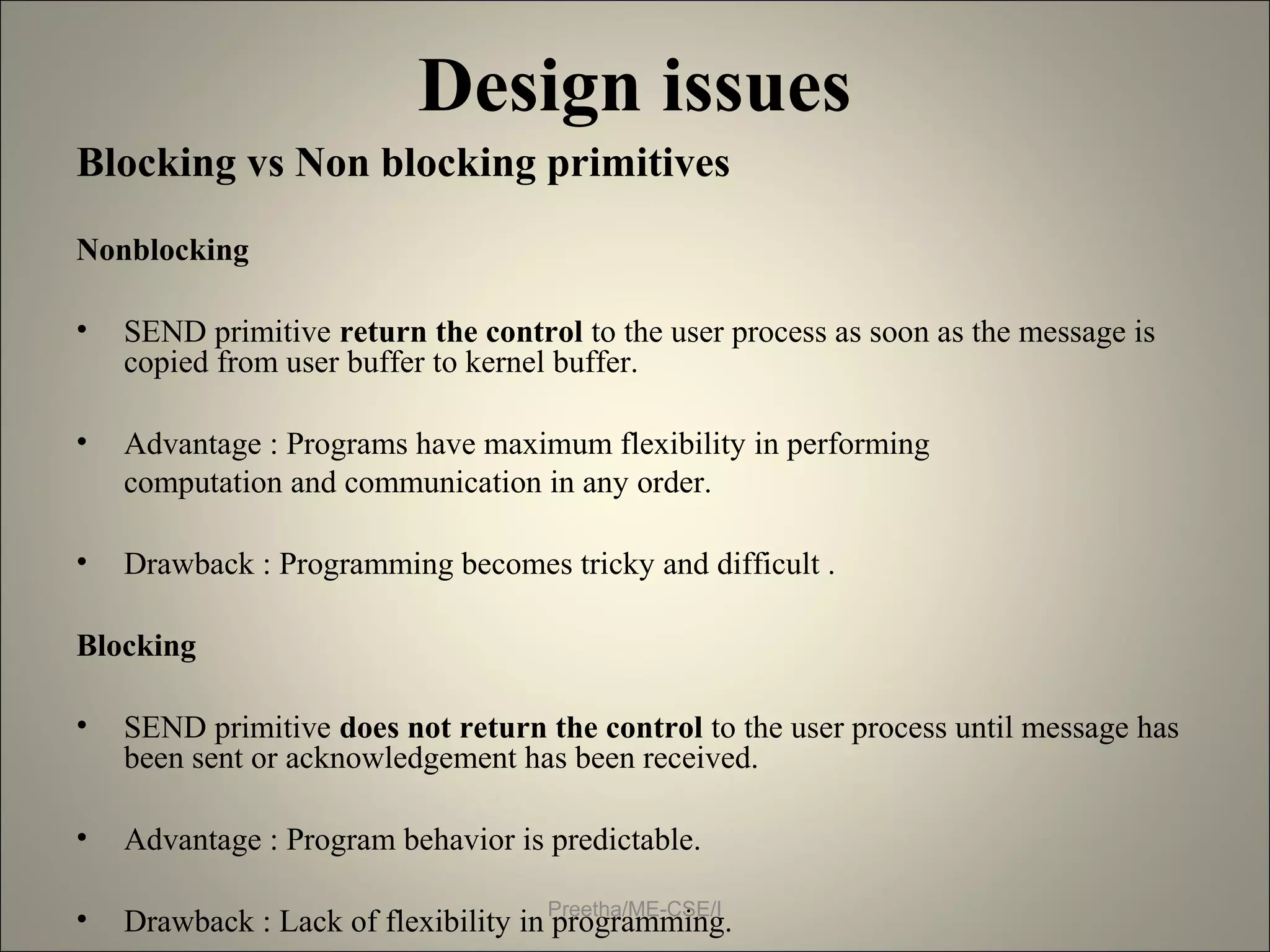 Design issues

Blocking vs Non blocking primitives

Nonblocking

• SEND primitive return the control to the user process as soon as the message is copied from user buffer to kernel buffer.

• Advantage : Programs have maximum flexibility in performing computation and communication in any order.

• Drawback : Programming becomes tricky and difficult .

Blocking

• SEND primitive does not return the control to the user process until message has been sent or acknowledgement has been received.

• Advantage : Program behavior is predictable.

• Drawback : Lack of flexibility in programming.

Preetha/ME-CSE/I